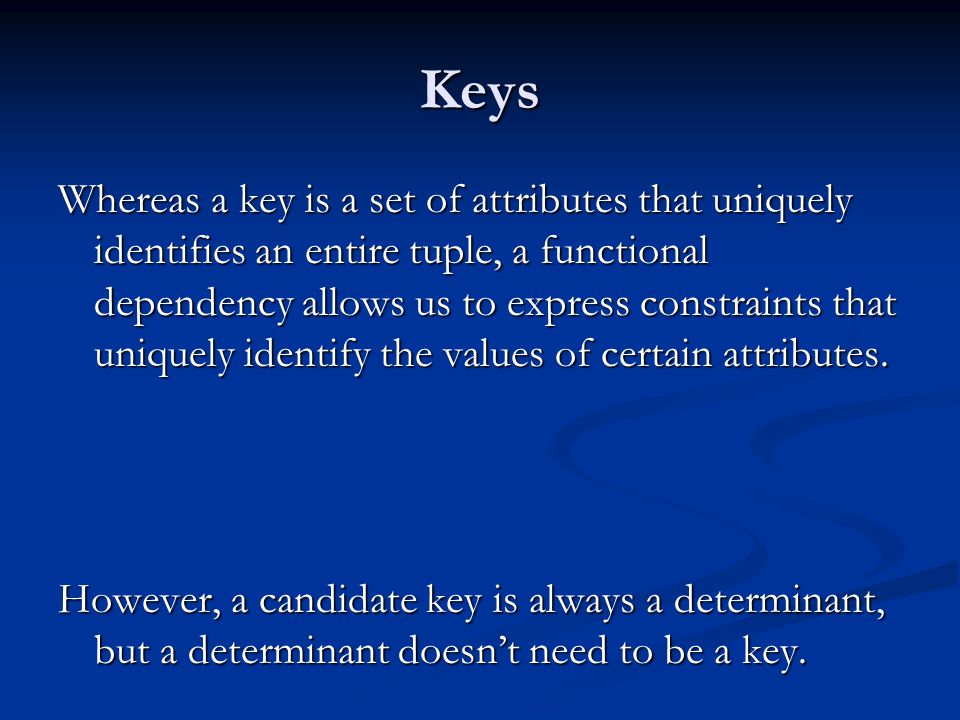 Keys

Whereas a key is a set of attributes that uniquely identifies an entire tuple, a functional dependency allows us to express constraints that uniquely identify the values of certain attributes.

However, a candidate key is always a determinant, but a determinant doesn’t need to be a key.